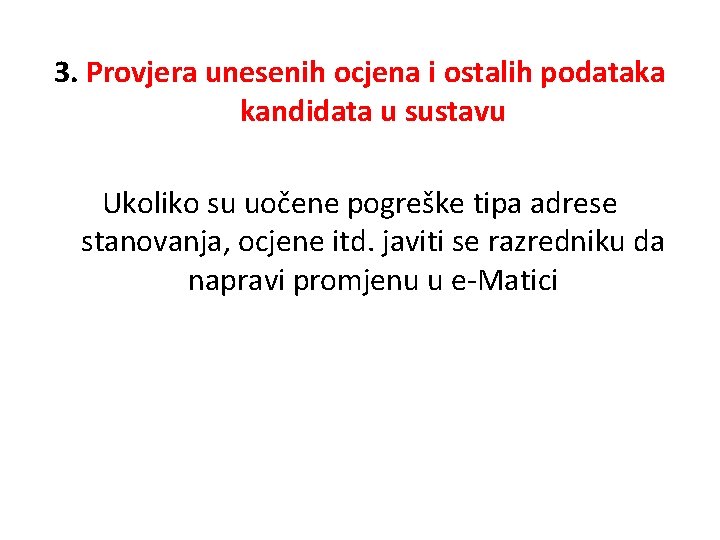 3. Provjera unesenih ocjena i ostalih podataka kandidata u sustavu

Ukoliko su uočene pogreške tipa adrese stanovanja, ocjene itd. javiti se razredniku da napravi promjenu u e-Matici